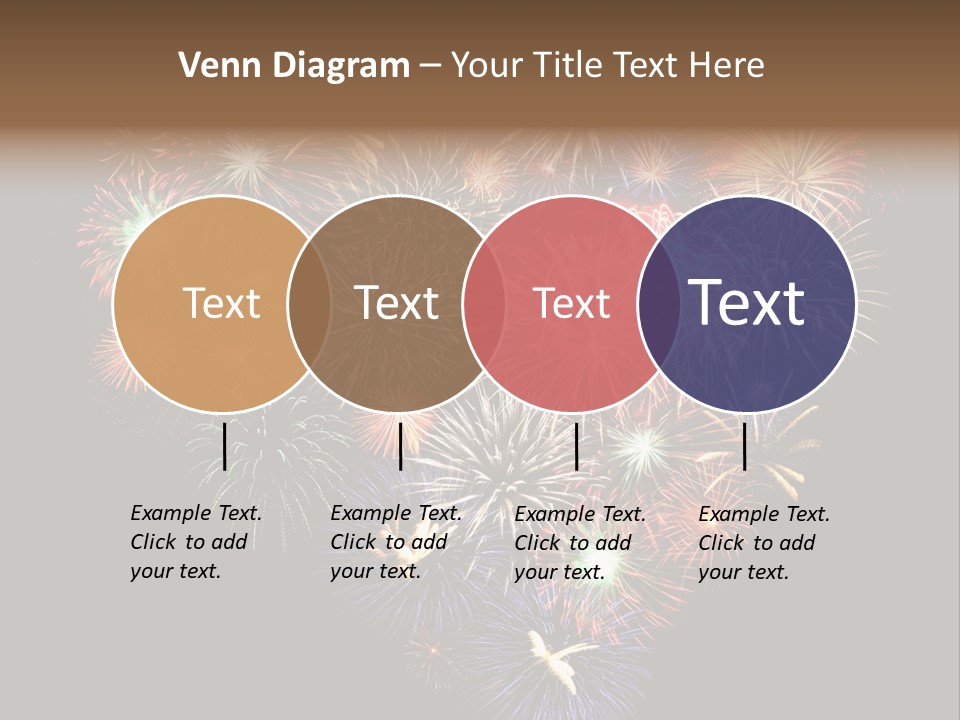 Venn Diagram – Your Title Text Here

Text

Text

Text

Text

Example Text. Click to add your text.

Example Text. Click to add your text.

Example Text. Click to add your text.

Example Text. Click to add your text.